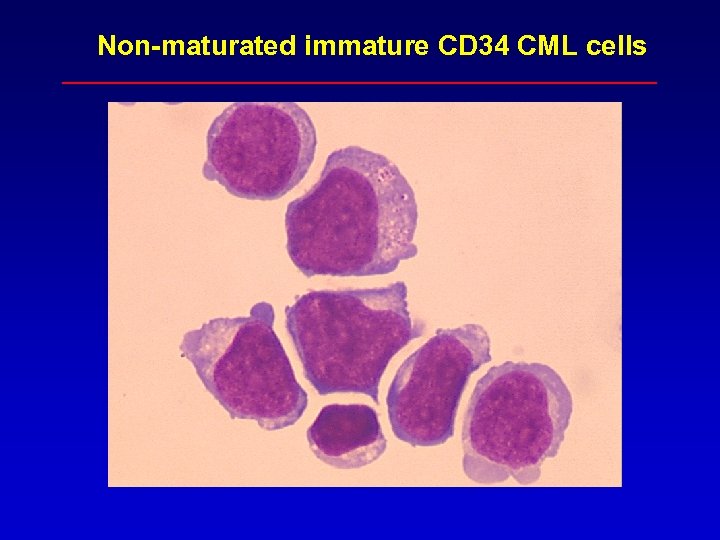 Non-maturated immature CD34 CML cells